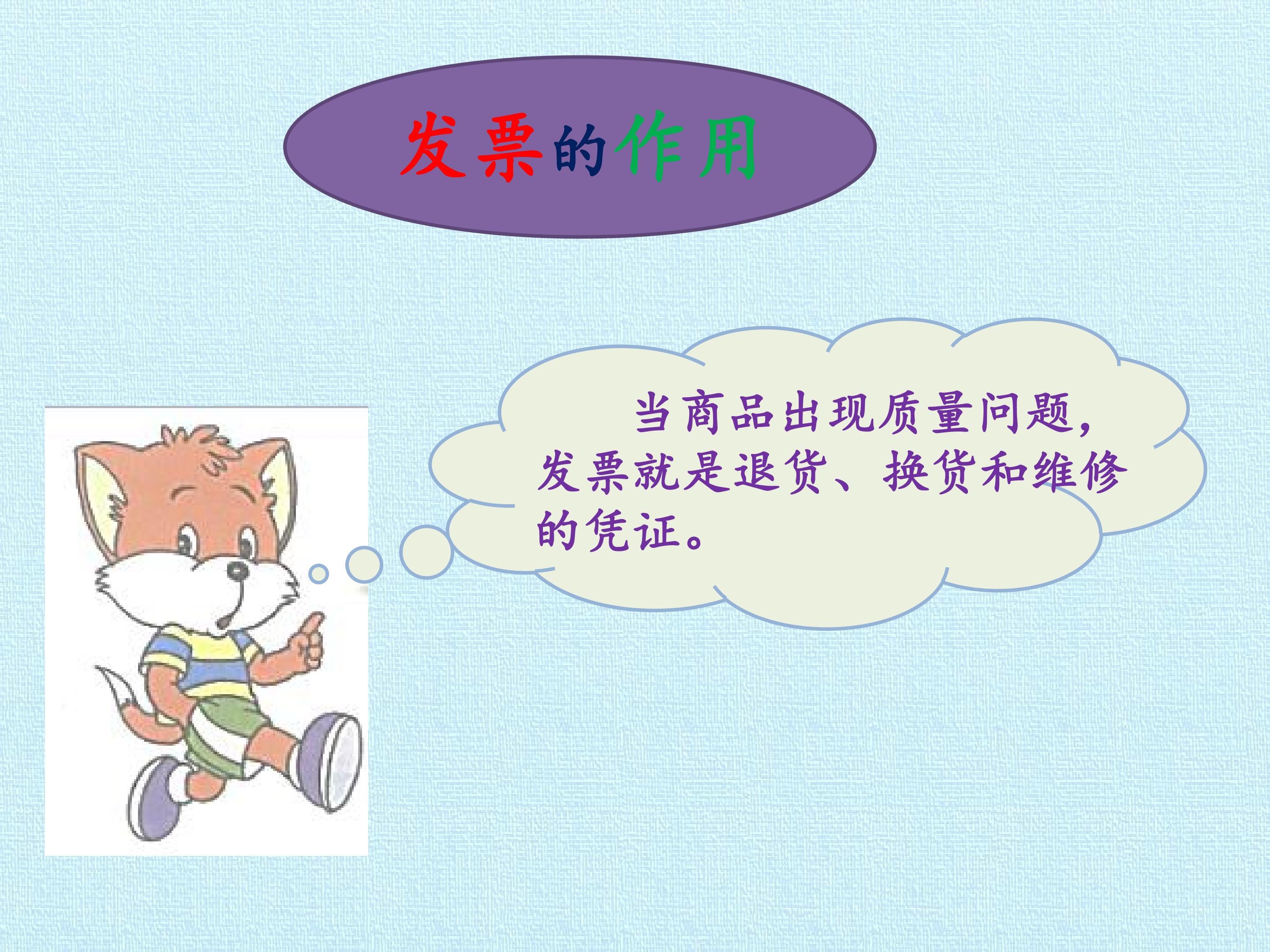 发票的作用

当商品出现质量问题，发票就是退货、换货和维修的凭证。